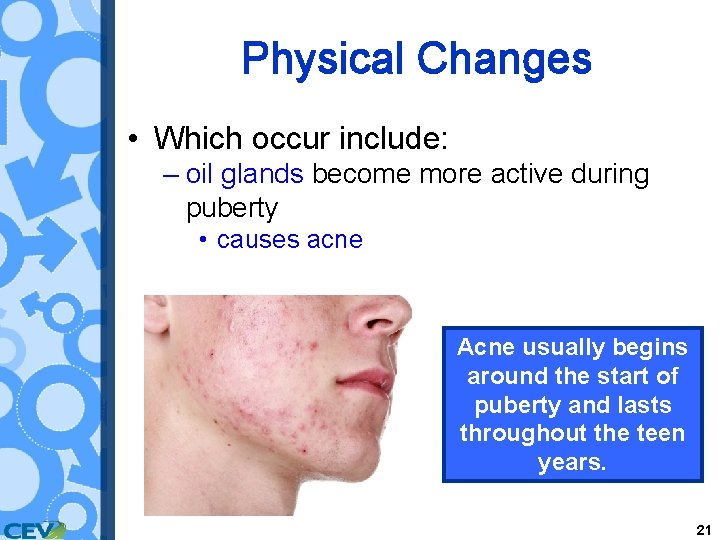 Physical Changes

• Which occur include:
– oil glands become more active during puberty
• causes acne

Acne usually begins around the start of puberty and lasts throughout the teen years.

CEV

21